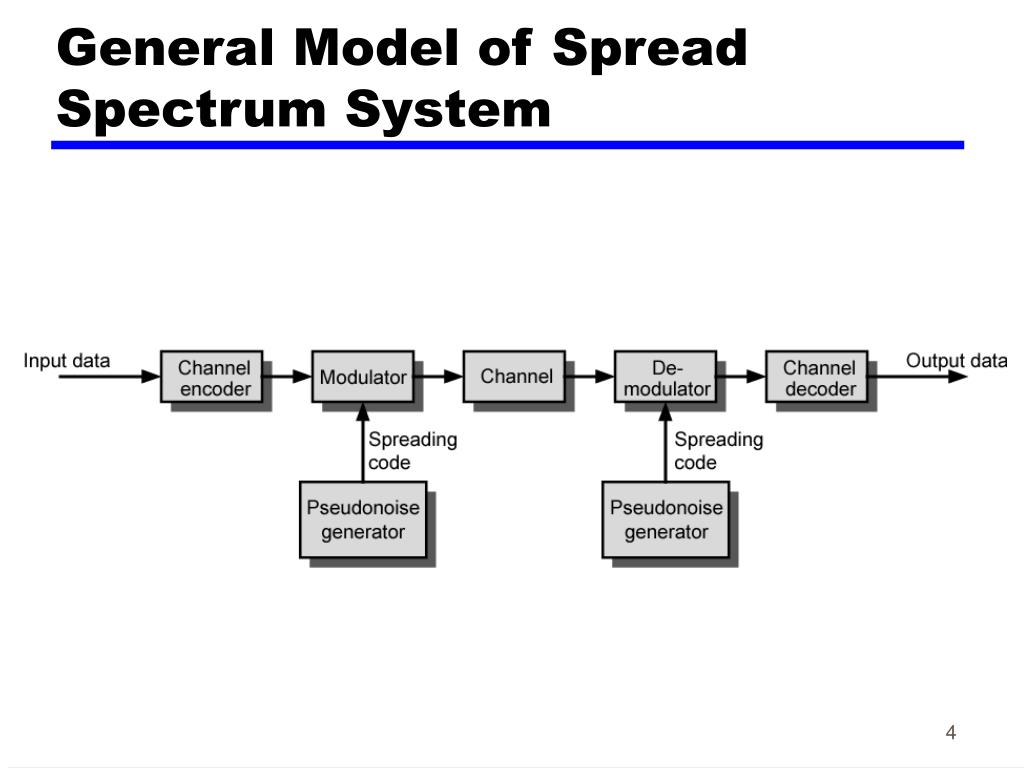 General Model of Spread Spectrum System

Input data
Channel encoder
Modulator
Channel
De-modulator
Channel decoder
Output data
Spreading code
Pseudonoise generator
Spreading code
Pseudonoise generator

4